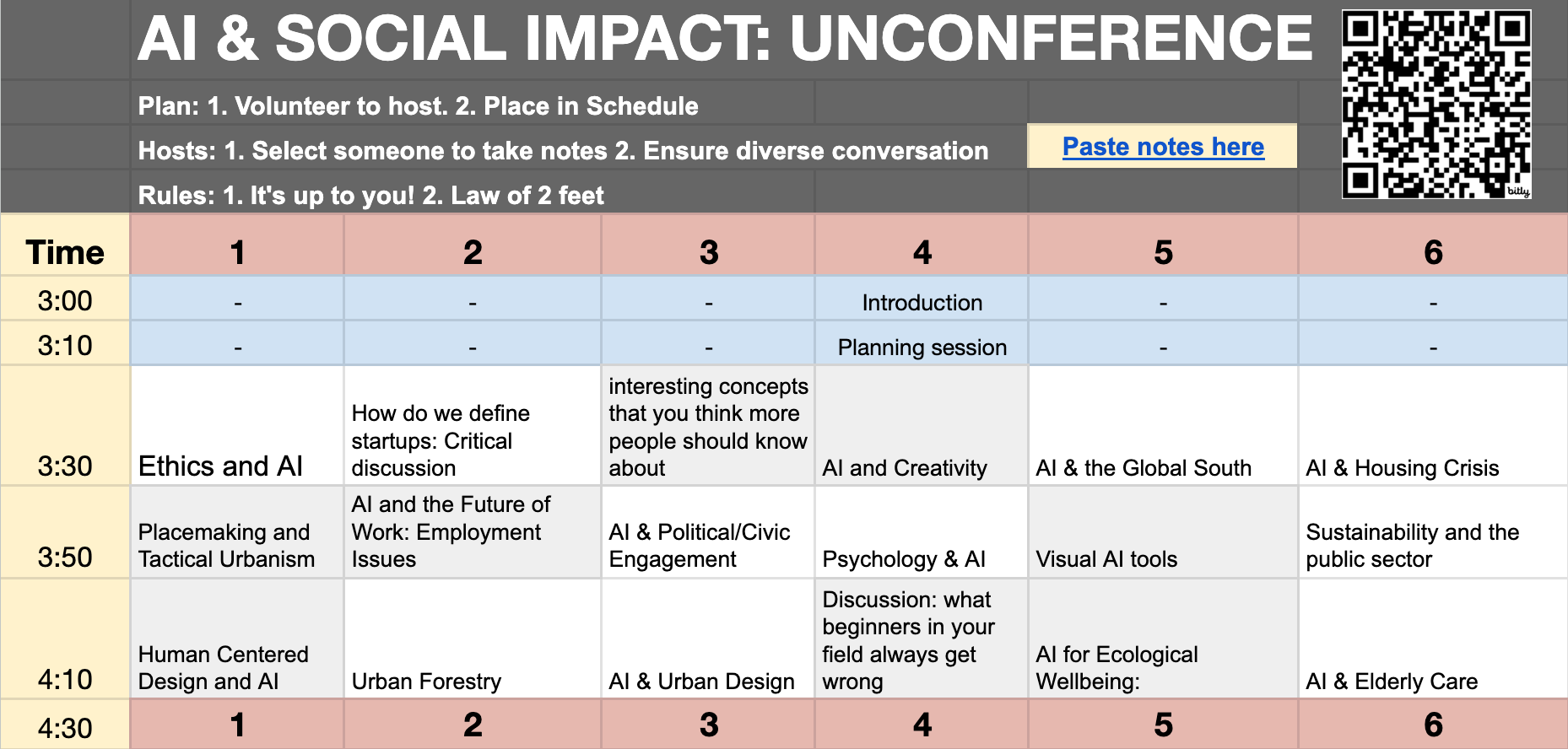 AI & SOCIAL IMPACT: UNCONFERENCE

Plan: 1. Volunteer to host. 2. Place in Schedule

Hosts: 1. Select someone to take notes 2. Ensure diverse conversation

Paste notes here

Rules: 1. It's up to you! 2. Law of 2 feet

bitly

| Time | 1 | 2 | 3 | 4 | 5 | 6 |
|---|---|---|---|---|---|---|
| 3:00 | - | - | - | Introduction | - | - |
| 3:10 | - | - | - | Planning session | - | - |
| 3:30 | Ethics and AI | How do we define startups: Critical discussion | interesting concepts that you think more people should know about | AI and Creativity | AI & the Global South | AI & Housing Crisis |
| 3:50 | Placemaking and Tactical Urbanism | AI and the Future of Work: Employment Issues | AI & Political/Civic Engagement | Psychology & AI | Visual AI tools | Sustainability and the public sector |
| 4:10 | Human Centered Design and AI | Urban Forestry | AI & Urban Design | Discussion: what beginners in your field always get wrong | AI for Ecological Wellbeing: | AI & Elderly Care |
| 4:30 | 1 | 2 | 3 | 4 | 5 | 6 |